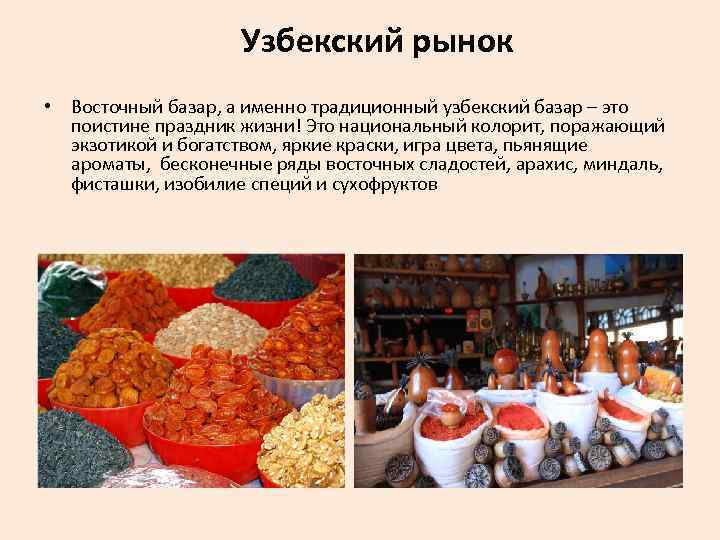 Узбекский рынок

• Восточный базар, а именно традиционный узбекский базар – это поистине праздник жизни! Это национальный колорит, поражающий экзотикой и богатством, яркие краски, игра цвета, пьянящие ароматы,  бесконечные ряды восточных сладостей, арахис, миндаль, фисташки, изобилие специй и сухофруктов